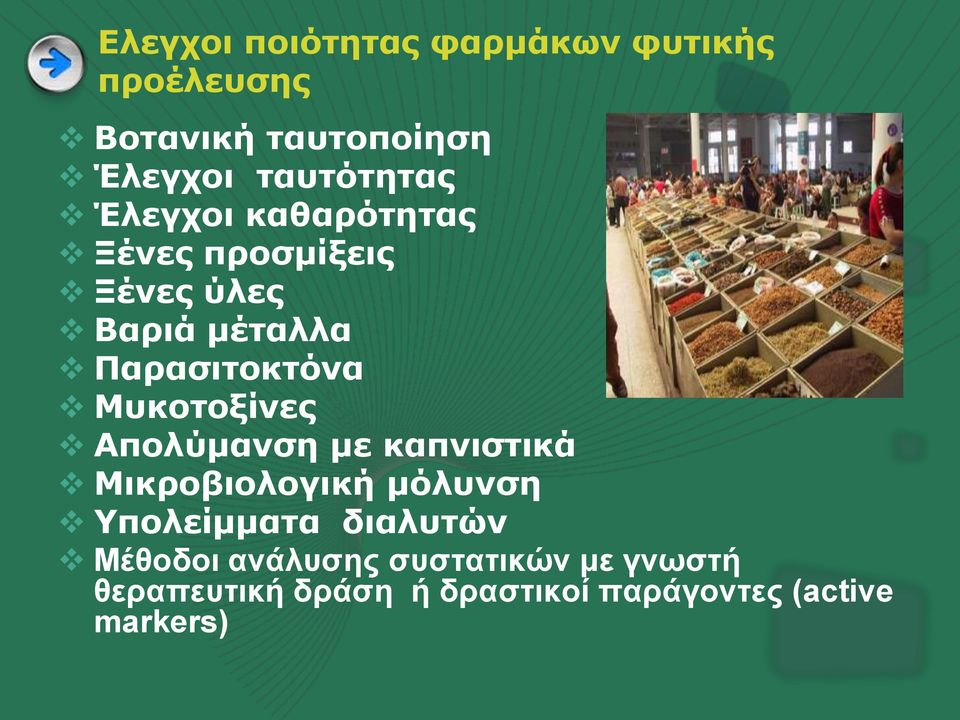 Ελεγχοι ποιότητας φαρμάκων φυτικής προέλευσης

❖ Βοτανική ταυτοποίηση
❖ Έλεγχοι ταυτότητας
❖ Έλεγχοι καθαρότητας
❖ Ξένες προσμίξεις
❖ Ξένες ύλες
❖ Βαριά μέταλλα
❖ Παρασιτοκτόνα
❖ Μυκοτοξίνες
❖ Απολύμανση με καπνιστικά
❖ Μικροβιολογική μόλυνση
❖ Υπολείμματα διαλυτών
❖ Μέθοδοι ανάλυσης συστατικών με γνωστή θεραπευτική δράση ή δραστικοί παράγοντες (active markers)